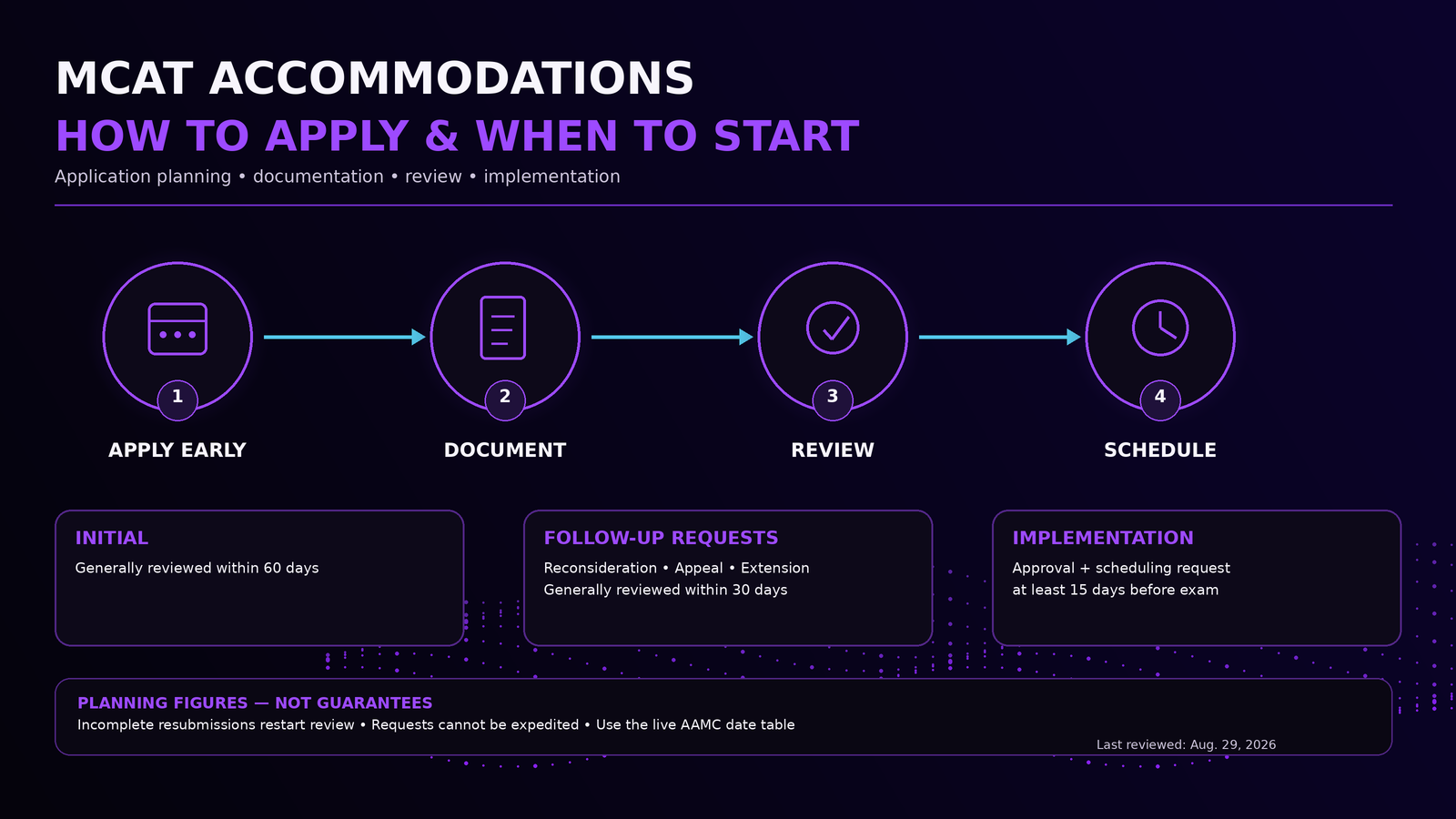 MCAT ACCOMMODATIONS
HOW TO APPLY & WHEN TO START
Application planning • documentation • review • implementation

1
APPLY EARLY

2
DOCUMENT

3
REVIEW

4
SCHEDULE

INITIAL
Generally reviewed within 60 days

FOLLOW-UP REQUESTS
Reconsideration • Appeal • Extension
Generally reviewed within 30 days

IMPLEMENTATION
Approval + scheduling request
at least 15 days before exam

PLANNING FIGURES — NOT GUARANTEES
Incomplete resubmissions restart review • Requests cannot be expedited • Use the live AAMC date table

Last reviewed: Aug. 29, 2026